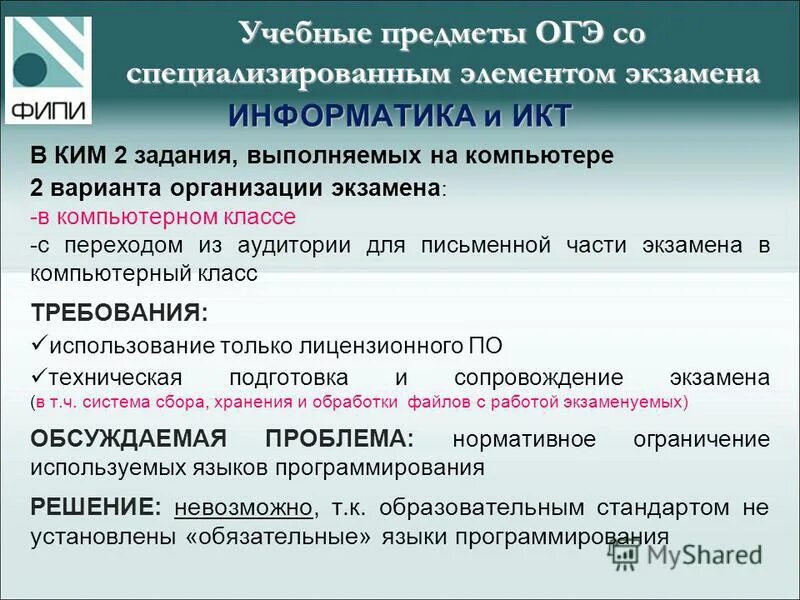 ФИПИ

Учебные предметы ОГЭ со специализированным элементом экзамена

ИНФОРМАТИКА и ИКТ

В КИМ 2 задания, выполняемых на компьютере

2 варианта организации экзамена:
-в компьютерном классе
-с переходом из аудитории для письменной части экзамена в компьютерный класс

ТРЕБОВАНИЯ:
✓использование только лицензионного ПО
✓техническая подготовка и сопровождение экзамена (в т.ч. система сбора, хранения и обработки файлов с работой экзаменуемых)

ОБСУЖДАЕМАЯ ПРОБЛЕМА: нормативное ограничение используемых языков программирования

РЕШЕНИЕ: невозможно, т.к. образовательным стандартом не установлены «обязательные» языки программирования

MyShared